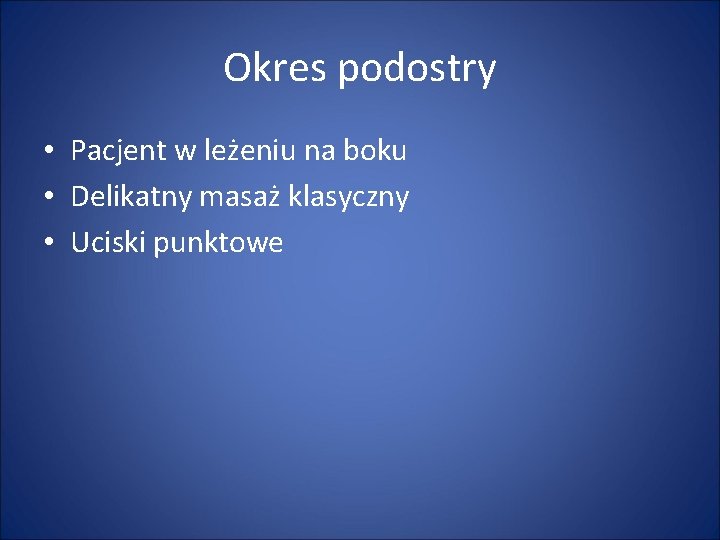 Okres podostry

• Pacjent w leżeniu na boku
• Delikatny masaż klasyczny
• Uciski punktowe